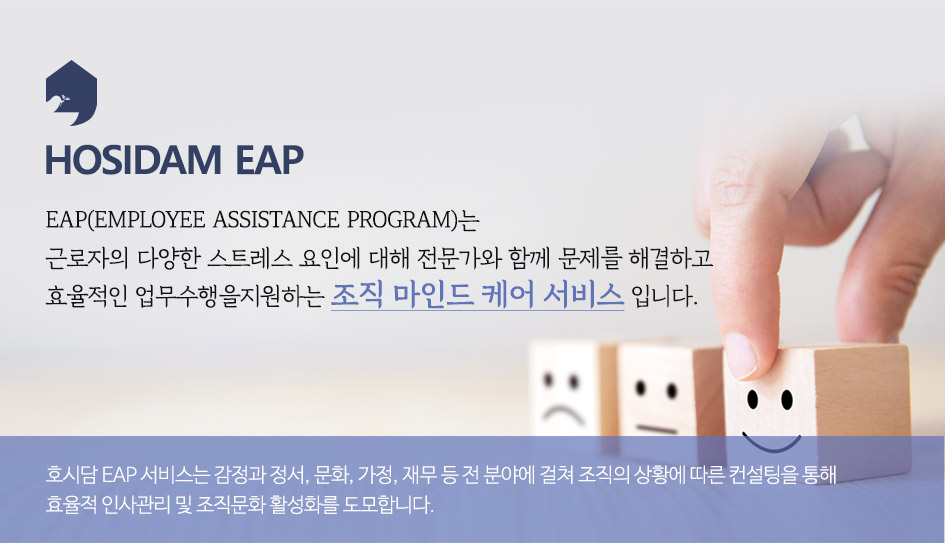 HOSIDAM EAP

EAP(EMPLOYEE ASSISTANCE PROGRAM)는
근로자의 다양한 스트레스 요인에 대해 전문가와 함께 문제를 해결하고
효율적인 업무수행을지원하는 조직 마인드 케어 서비스 입니다.

호시담 EAP 서비스는 감정과 정서, 문화, 가정, 재무 등 전 분야에 걸쳐 조직의 상황에 따른 컨설팅을 통해
효율적 인사관리 및 조직문화 활성화를 도모합니다.